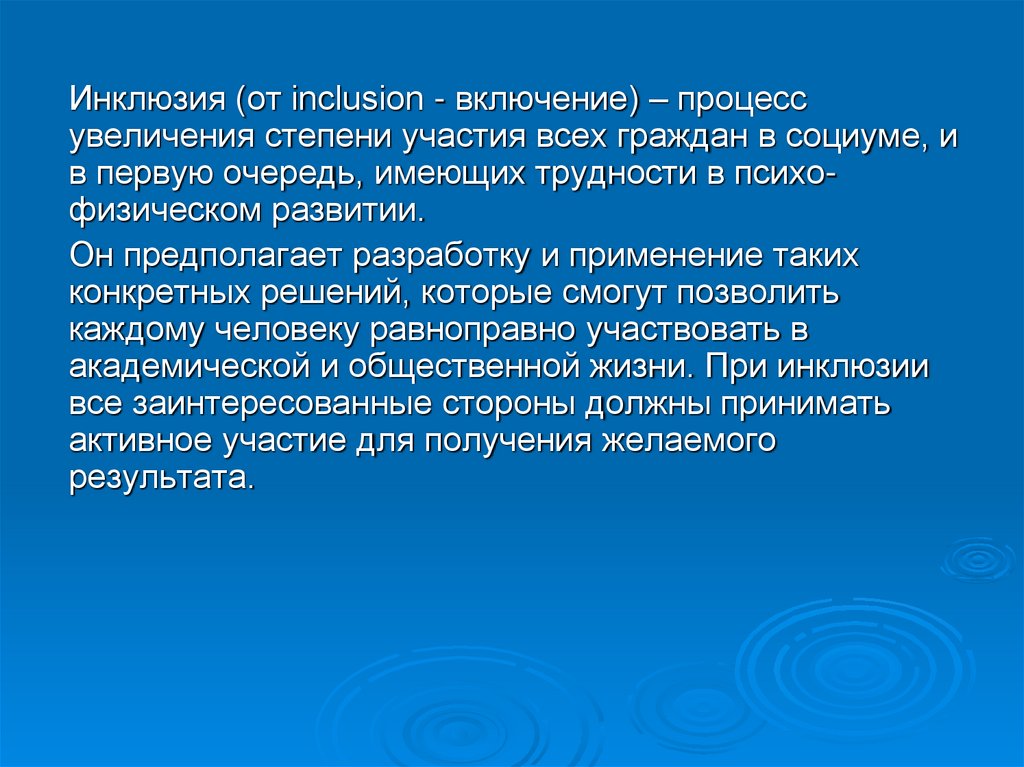 Инклюзия (от inclusion - включение) – процесс увеличения степени участия всех граждан в социуме, и в первую очередь, имеющих трудности в психо-физическом развитии.

Он предполагает разработку и применение таких конкретных решений, которые смогут позволить каждому человеку равноправно участвовать в академической и общественной жизни. При инклюзии все заинтересованные стороны должны принимать активное участие для получения желаемого результата.